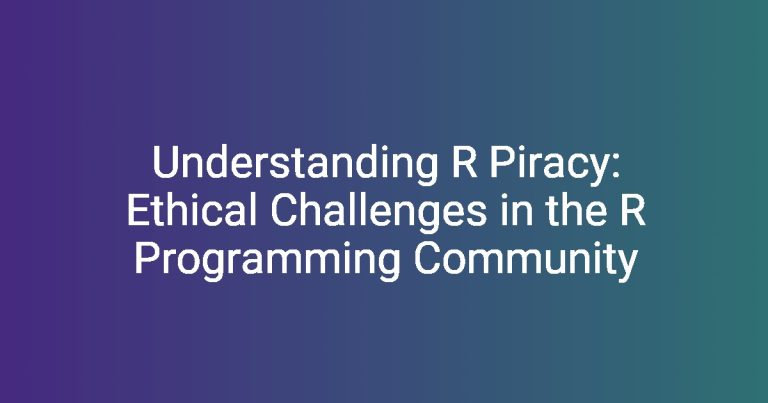 Understanding R Piracy: Ethical Challenges in the R Programming Community